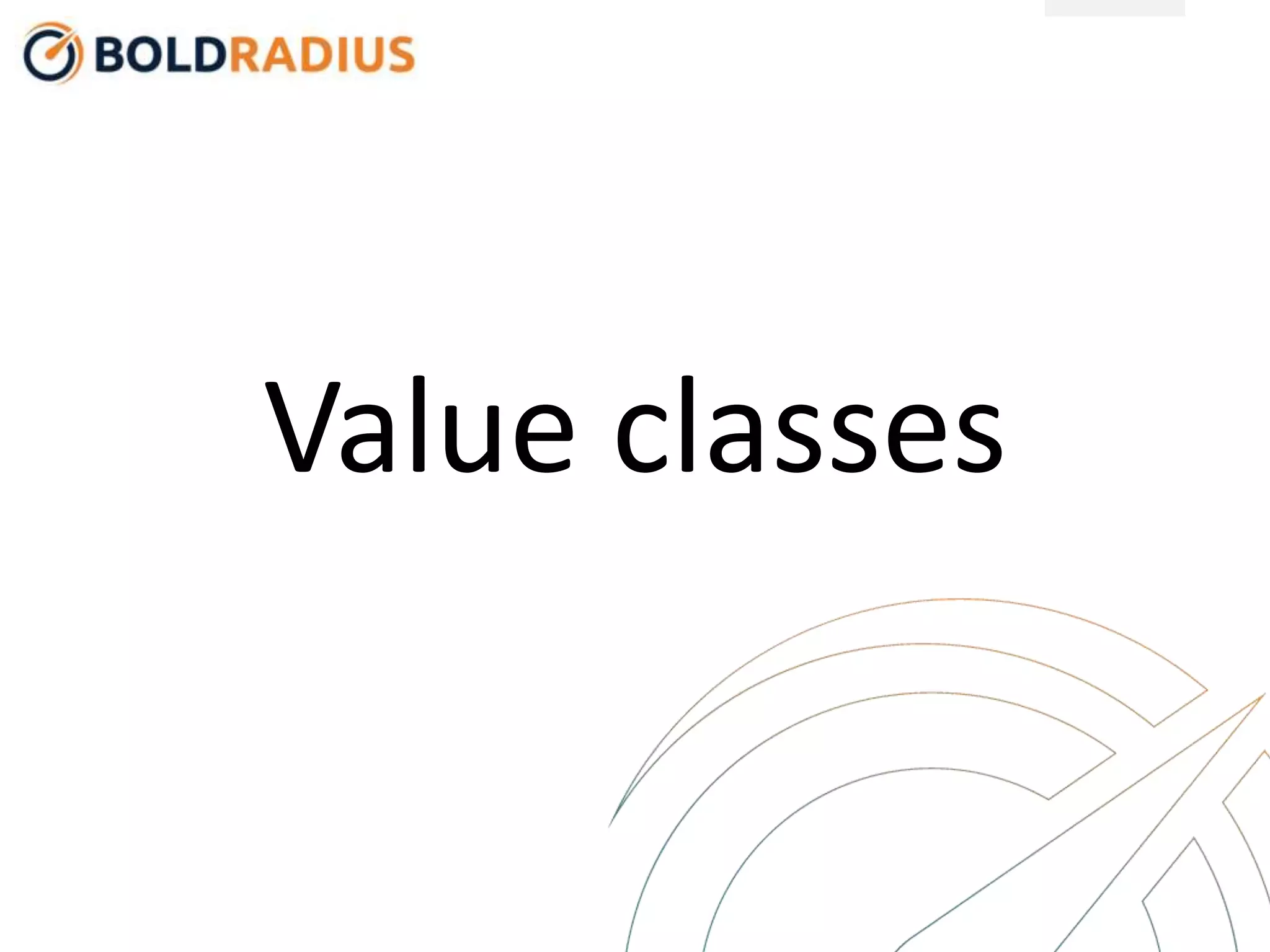 BOLDRADIUS

Value classes